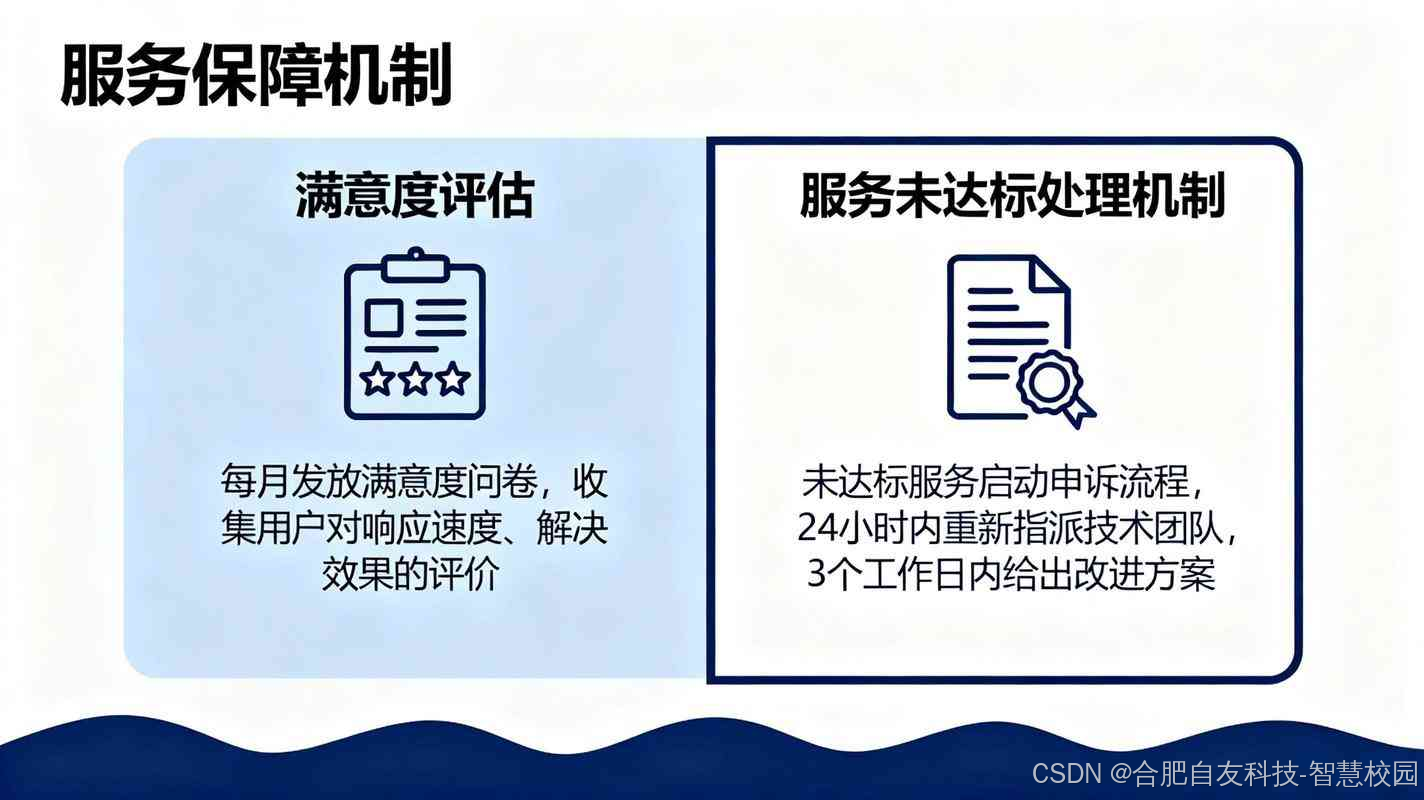 服务保障机制

满意度评估

每月发放满意度问卷，收集用户对响应速度、解决效果的评价

服务未达标处理机制

未达标服务启动申诉流程，24小时内重新指派技术团队，3个工作日内给出改进方案

CSDN @合肥自友科技-智慧校园